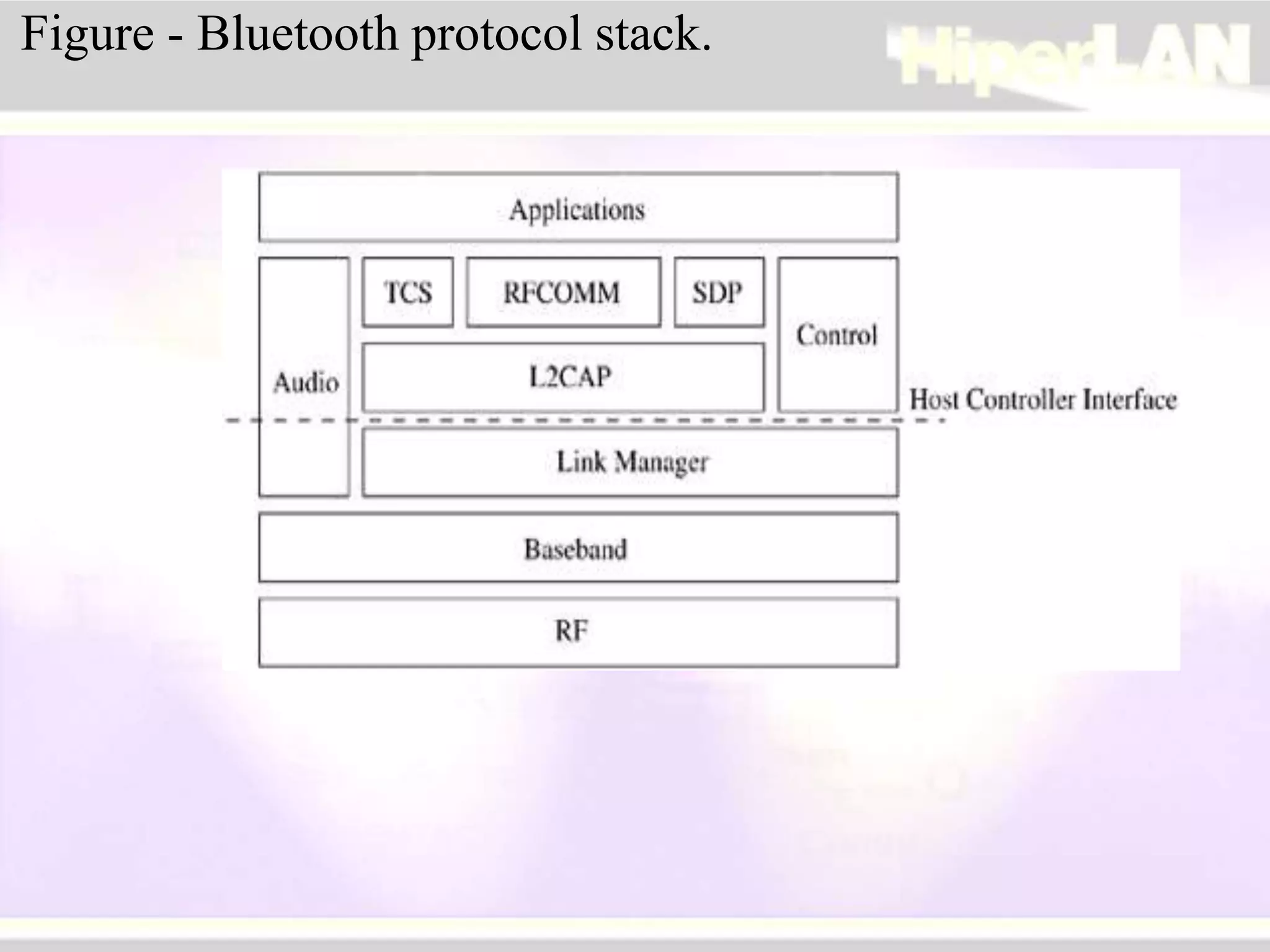 Figure - Bluetooth protocol stack.

HiperLAN

Applications

Audio

TCS

RFCOMM

SDP

Control

L2CAP

Host Controller Interface

Link Manager

Baseband

RF